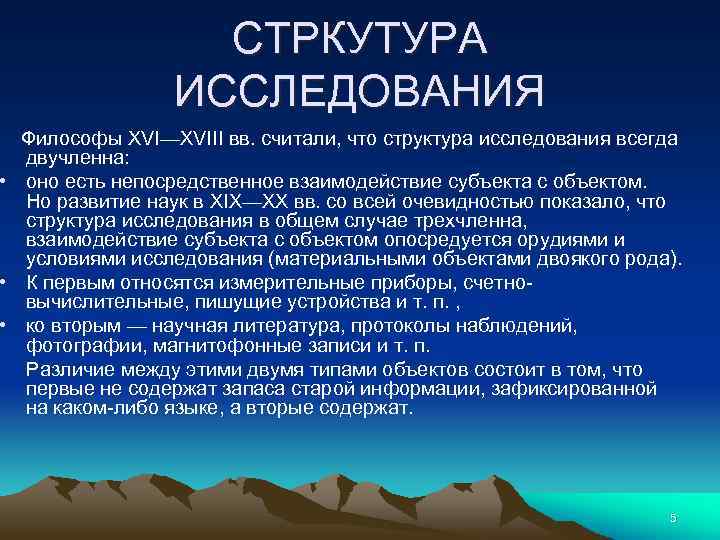 СТРКУТУРА ИССЛЕДОВАНИЯ

Философы XVI—XVIII вв. считали, что структура исследования всегда двучленна:

• оно есть непосредственное взаимодействие субъекта с объектом. Но развитие наук в XIX—XX вв. со всей очевидностью показало, что структура исследования в общем случае трехчленна, взаимодействие субъекта с объектом опосредуется орудиями и условиями исследования (материальными объектами двоякого рода).

• К первым относятся измерительные приборы, счетно-вычислительные, пишущие устройства и т. п. ,

• ко вторым — научная литература, протоколы наблюдений, фотографии, магнитофонные записи и т. п.

Различие между этими двумя типами объектов состоит в том, что первые не содержат запаса старой информации, зафиксированной на каком-либо языке, а вторые содержат.

5